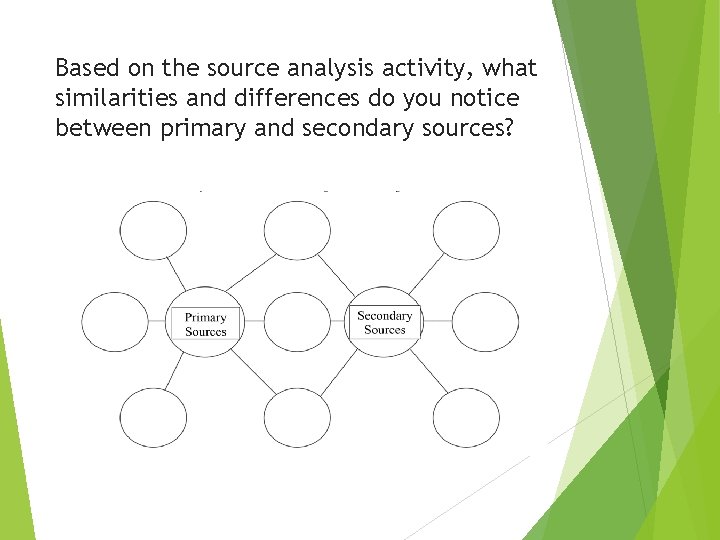 Based on the source analysis activity, what similarities and differences do you notice between primary and secondary sources?

Primary Sources

Secondary Sources